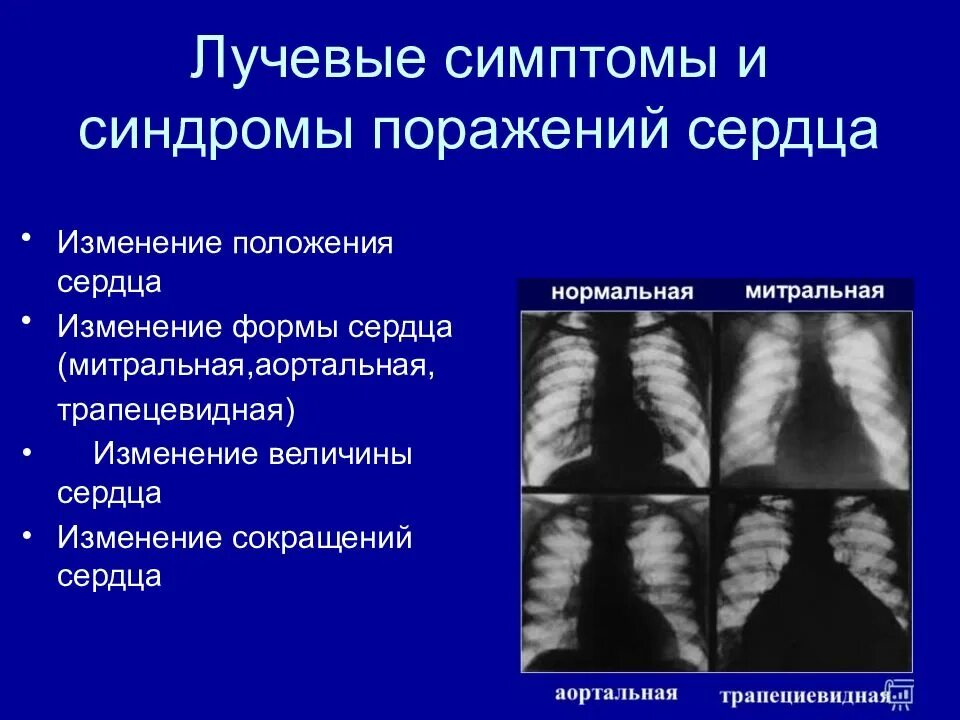 Лучевые симптомы и синдромы поражений сердца

• Изменение положения сердца
• Изменение формы сердца (митральная,аортальная, трапецевидная)
• Изменение величины сердца
• Изменение сокращений сердца

нормальная
митральная
аортальная
трапециевидная